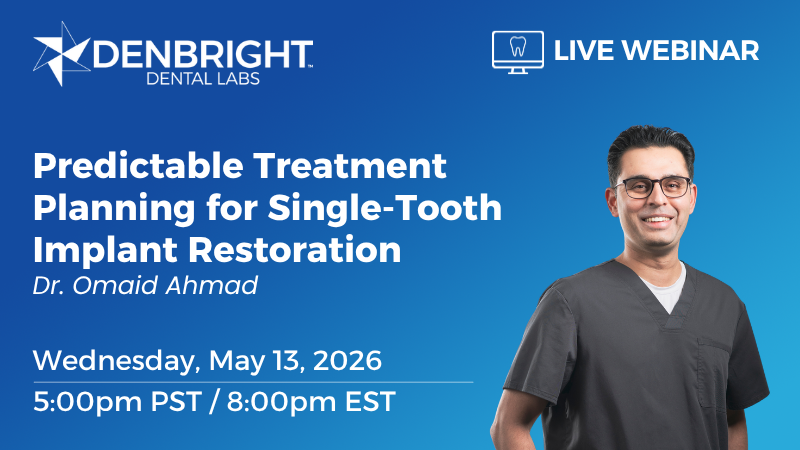 DENBRIGHT™
DENTAL LABS

LIVE WEBINAR

Predictable Treatment Planning for Single-Tooth Implant Restoration
Dr. Omaid Ahmad

Wednesday, May 13, 2026
5:00pm PST / 8:00pm EST